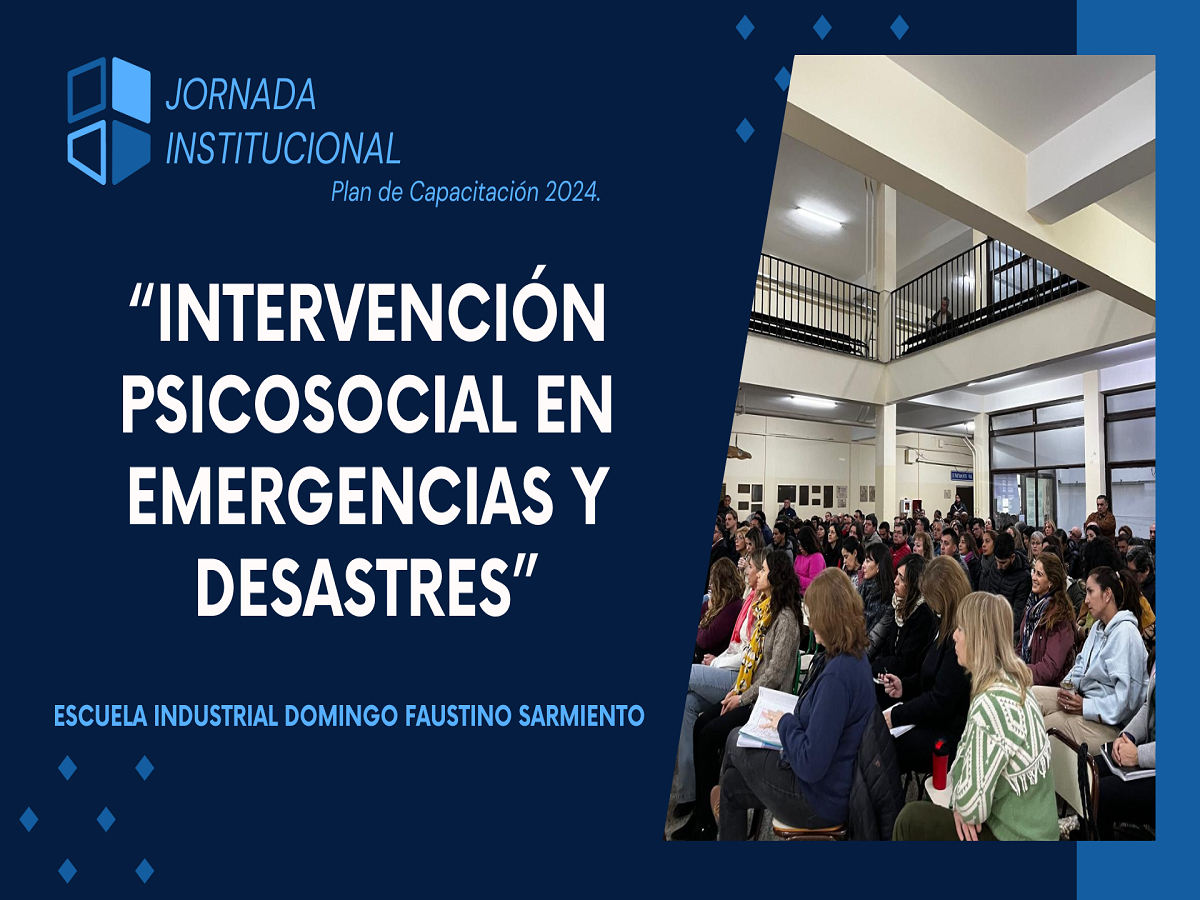 JORNADA INSTITUCIONAL
Plan de Capacitación 2024.

“INTERVENCIÓN PSICOSOCIAL EN EMERGENCIAS Y DESASTRES”

ESCUELA INDUSTRIAL DOMINGO FAUSTINO SARMIENTO